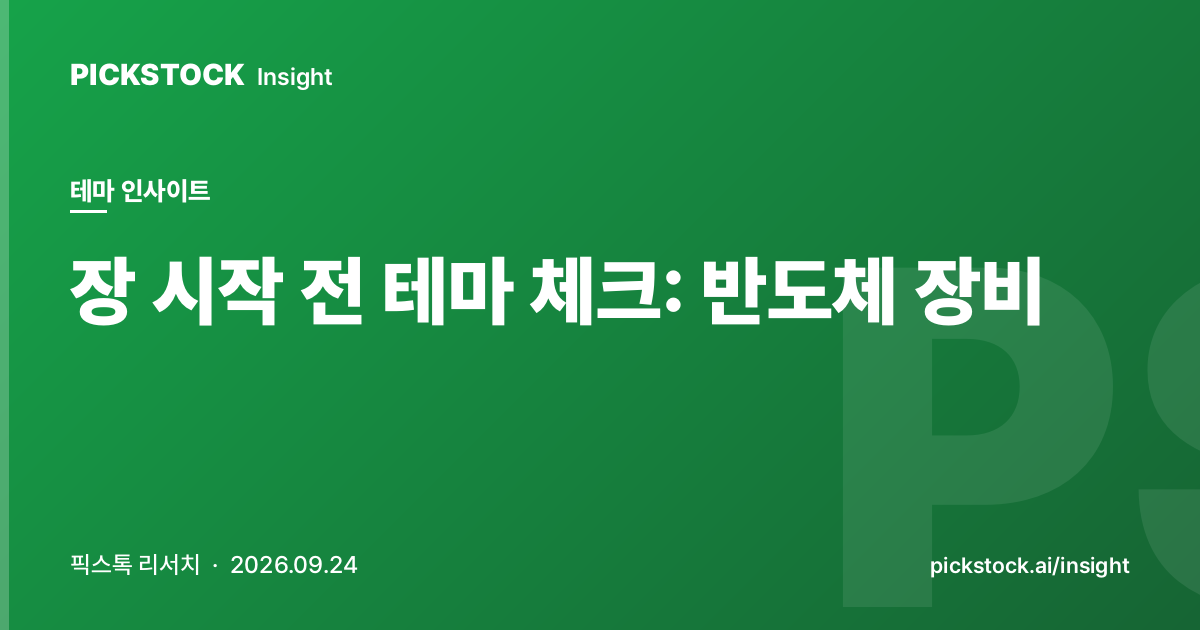 PICKSTOCK Insight

테마 인사이트

장 시작 전 테마 체크: 반도체 장비

PS

픽스톡 리서치 · 2026.09.24

pickstock.ai/insight